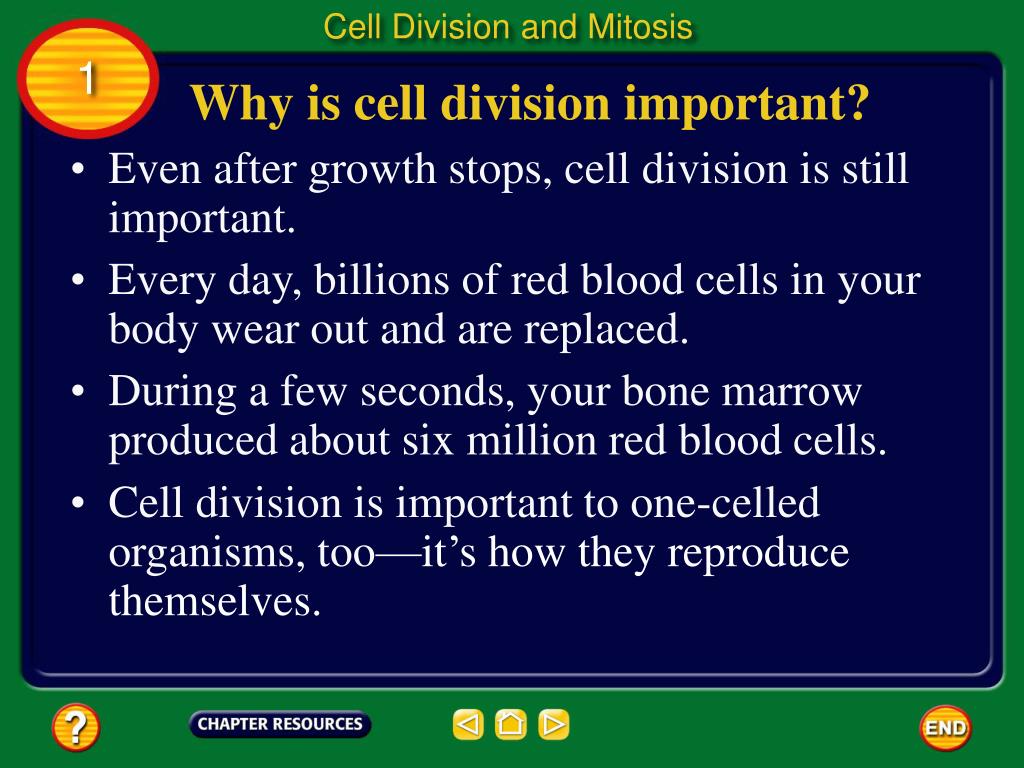 Cell Division and Mitosis

1

Why is cell division important?

• Even after growth stops, cell division is still important.

• Every day, billions of red blood cells in your body wear out and are replaced.

• During a few seconds, your bone marrow produced about six million red blood cells.

• Cell division is important to one-celled organisms, too—it's how they reproduce themselves.

?

CHAPTER RESOURCES

END